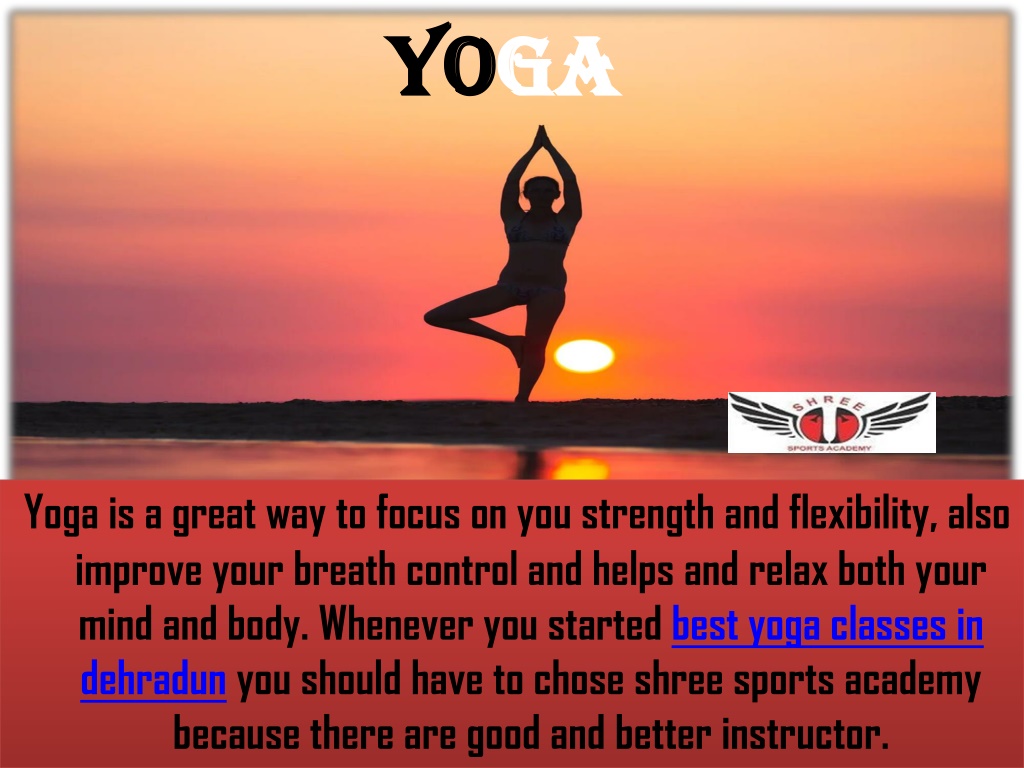 YOGA

SHREE

SPORTS ACADEMY

Yoga is a great way to focus on you strength and flexibility, also improve your breath control and helps and relax both your mind and body. Whenever you started best yoga classes in dehradun you should have to chose shree sports academy because there are good and better instructor.